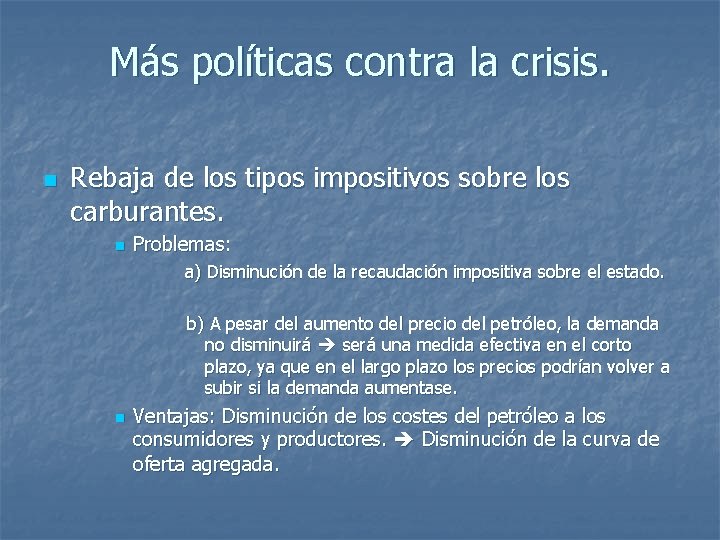 Más políticas contra la crisis.

Rebaja de los tipos impositivos sobre los carburantes.

Problemas:

a) Disminución de la recaudación impositiva sobre el estado.

b) A pesar del aumento del precio del petróleo, la demanda no disminuirá → será una medida efectiva en el corto plazo, ya que en el largo plazo los precios podrían volver a subir si la demanda aumentase.

Ventajas: Disminución de los costes del petróleo a los consumidores y productores. → Disminución de la curva de oferta agregada.